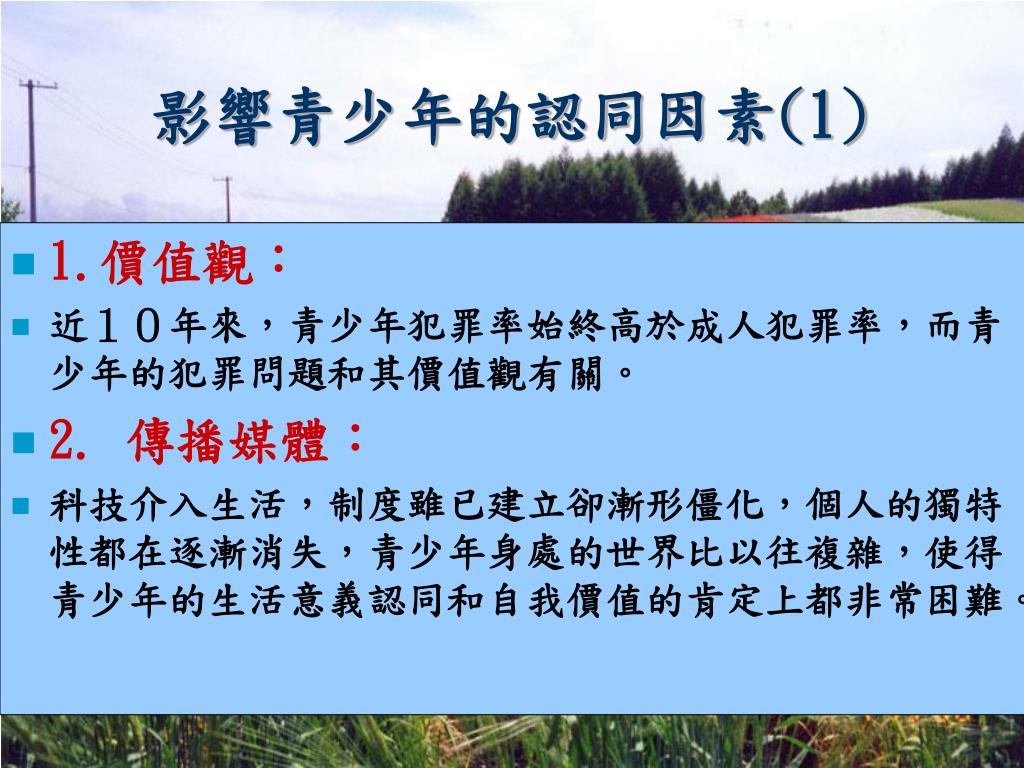 影響青少年的認同因素(1)

1.價值觀：

近１０年來，青少年犯罪率始終高於成人犯罪率，而青少年的犯罪問題和其價值觀有關。

2. 傳播媒體：

科技介入生活，制度雖已建立卻漸形僵化，個人的獨特性都在逐漸消失，青少年身處的世界比以往複雜，使得青少年的生活意義認同和自我價值的肯定上都非常困難。